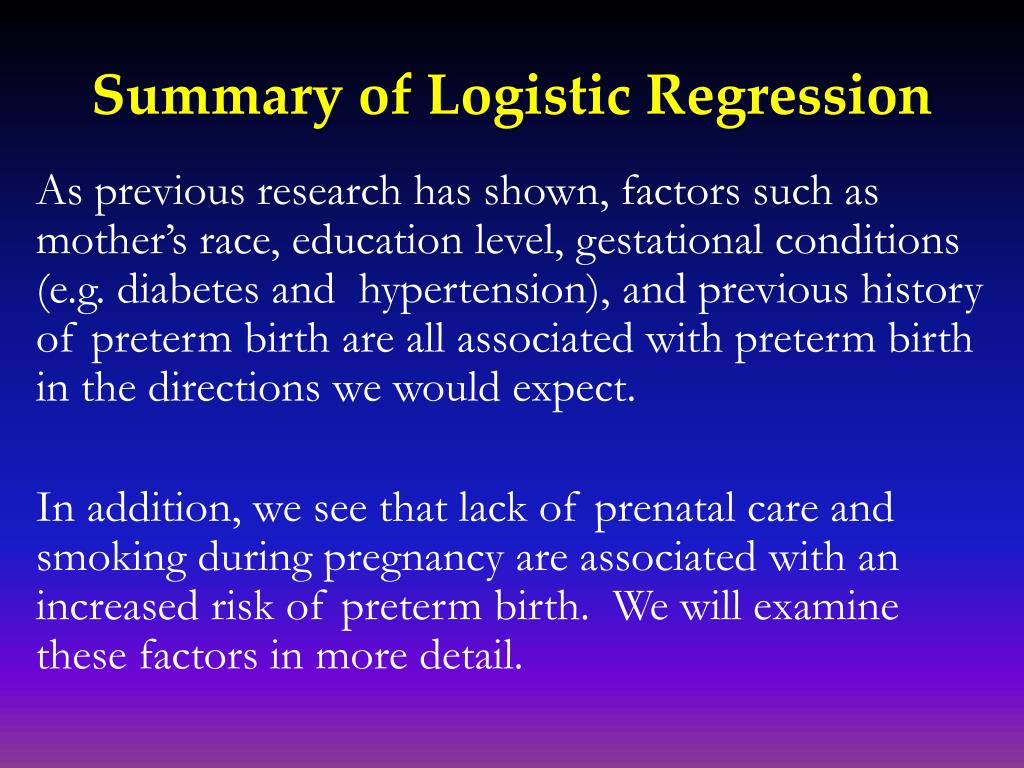 Summary of Logistic Regression

As previous research has shown, factors such as mother's race, education level, gestational conditions (e.g. diabetes and hypertension), and previous history of preterm birth are all associated with preterm birth in the directions we would expect.

In addition, we see that lack of prenatal care and smoking during pregnancy are associated with an increased risk of preterm birth. We will examine these factors in more detail.